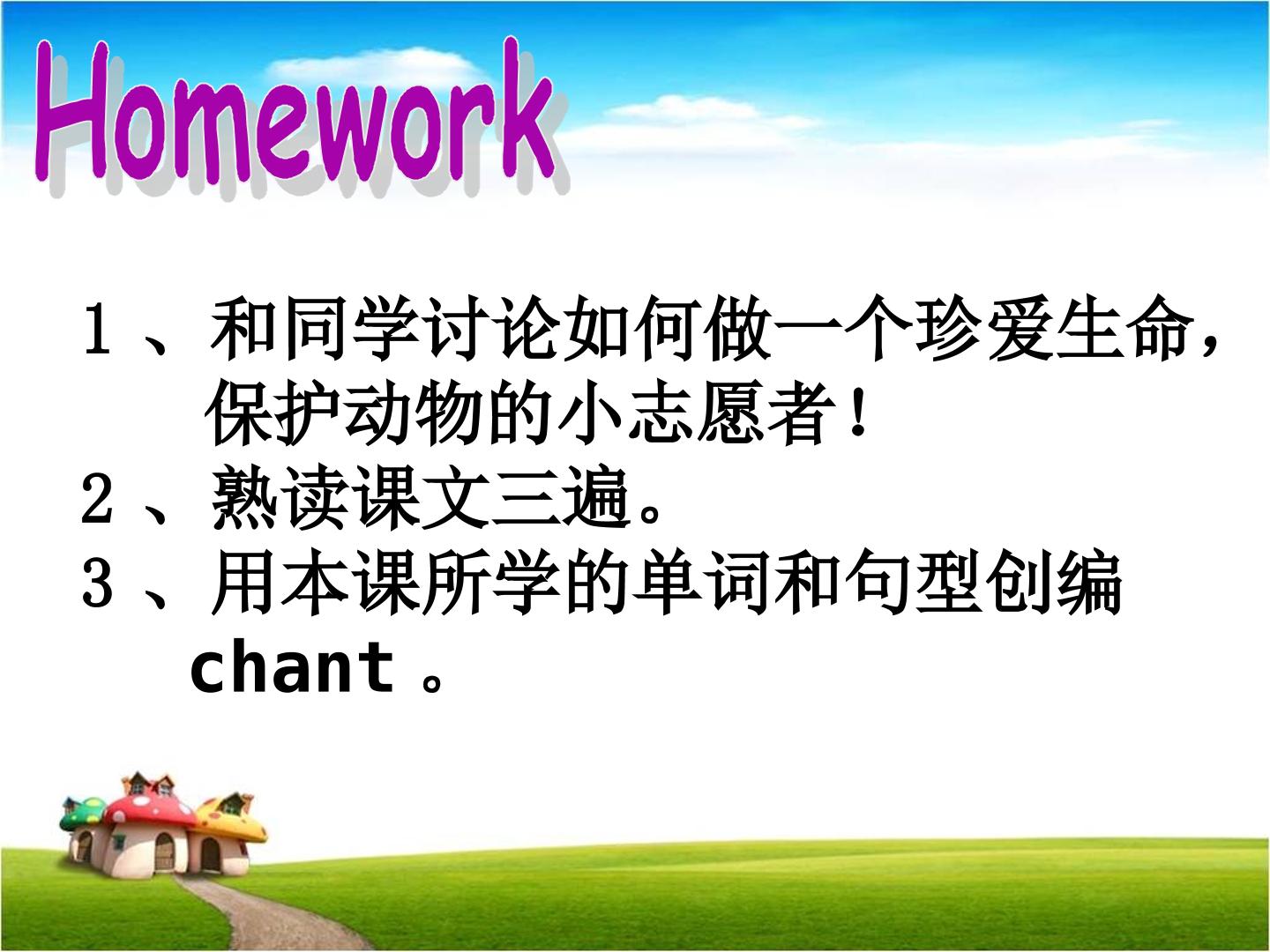 Homework

1、和同学讨论如何做一个珍爱生命，保护动物的小志愿者！

2、熟读课文三遍。

3、用本课所学的单词和句型创编chant。